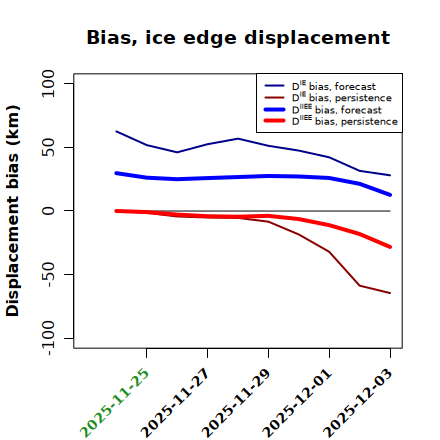 Bias, ice edge displacement

$D^{IE}$ bias, forecast
$D^{IE}$ bias, persistence
$D^{IIEE}$ bias, forecast
$D^{IIEE}$ bias, persistence

Displacement bias (km)

100
50
0
-50
-100

2025-11-25
2025-11-27
2025-11-29
2025-12-01
2025-12-03